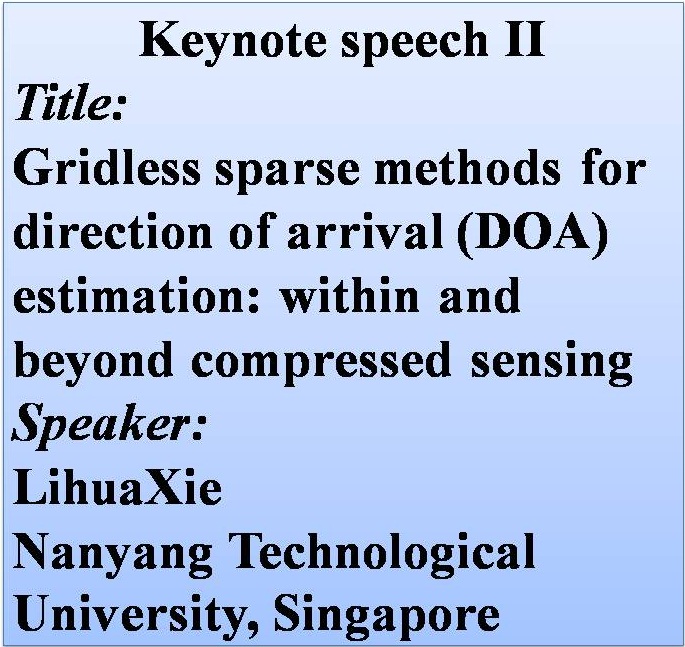 Keynote speech II
Title:
Gridless sparse methods for direction of arrival (DOA) estimation: within and beyond compressed sensing
Speaker:
LihuaXie
Nanyang Technological University, Singapore